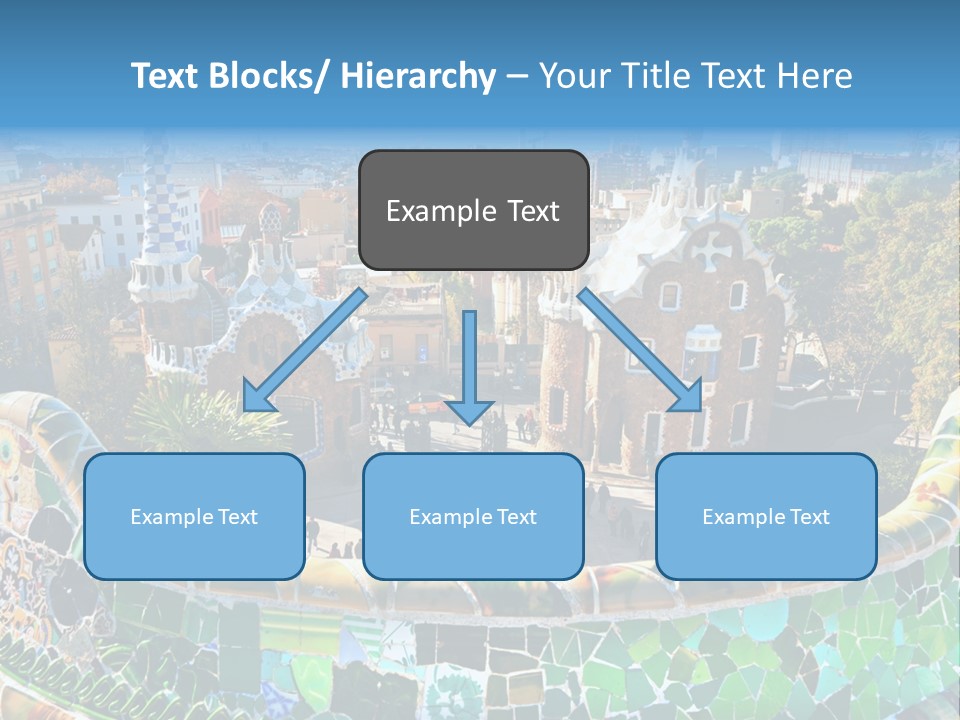 Text Blocks/ Hierarchy – Your Title Text Here

Example Text

Example Text

Example Text

Example Text